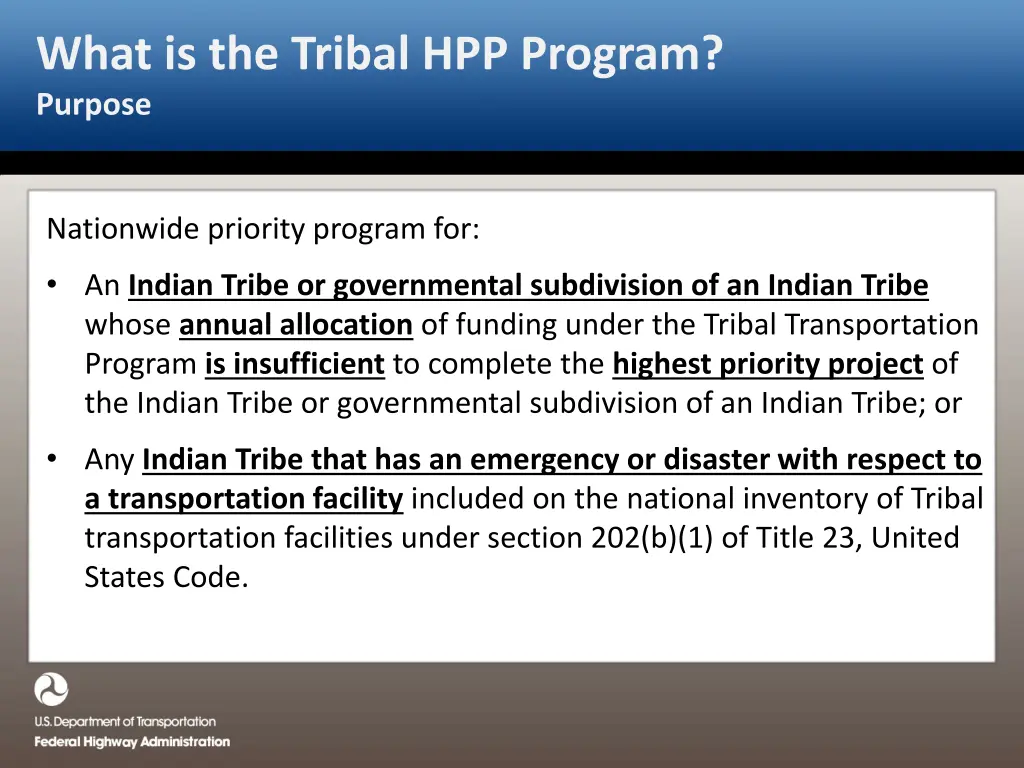 What is the Tribal HPP Program?
Purpose

Nationwide priority program for:

• An Indian Tribe or governmental subdivision of an Indian Tribe whose annual allocation of funding under the Tribal Transportation Program is insufficient to complete the highest priority project of the Indian Tribe or governmental subdivision of an Indian Tribe; or

• Any Indian Tribe that has an emergency or disaster with respect to a transportation facility included on the national inventory of Tribal transportation facilities under section 202(b)(1) of Title 23, United States Code.

U.S. Department of Transportation
Federal Highway Administration